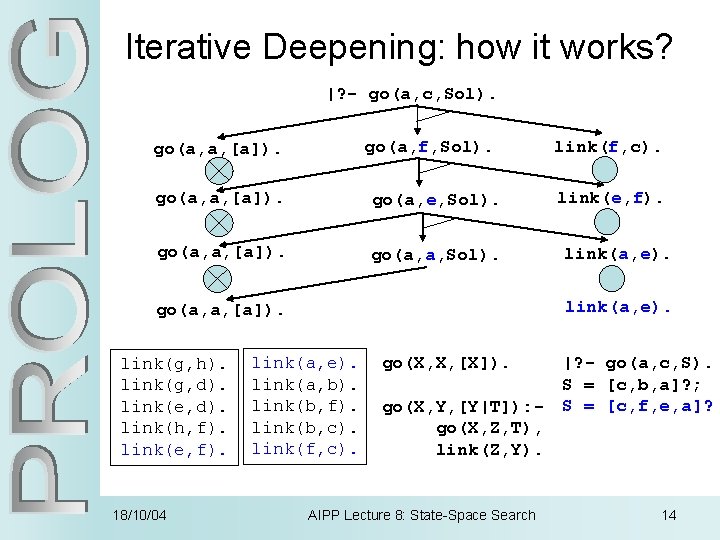 PROLOG

Iterative Deepening: how it works?

|?- go(a,c,Sol).

go(a,a,[a]).
go(a,f,Sol).
link(f,c).

go(a,a,[a]).
go(a,e,Sol).
link(e,f).

go(a,a,[a]).
go(a,a,Sol).
link(a,e).

go(a,a,[a]).
link(a,e).

link(g,h).
link(g,d).
link(e,d).
link(h,f).
link(e,f).

link(a,e).
link(a,b).
link(b,f).
link(b,c).
link(f,c).

go(X,X,[X]).

go(X,Y,[Y|T]):-
go(X,Z,T),
link(Z,Y).

|?- go(a,c,S).
S = [c,b,a]?;
S = [c,f,e,a]?

18/10/04
AIPP Lecture 8: State-Space Search
14